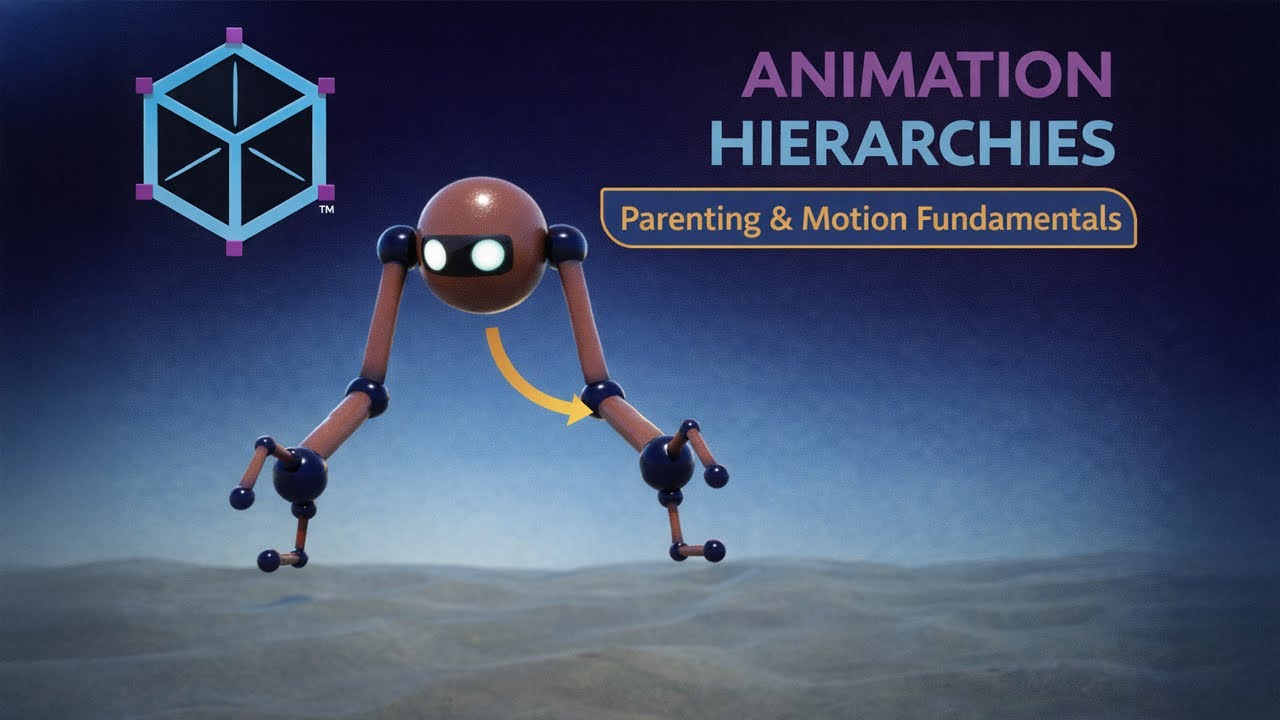 ™

ANIMATION HIERARCHIES

Parenting & Motion Fundamentals